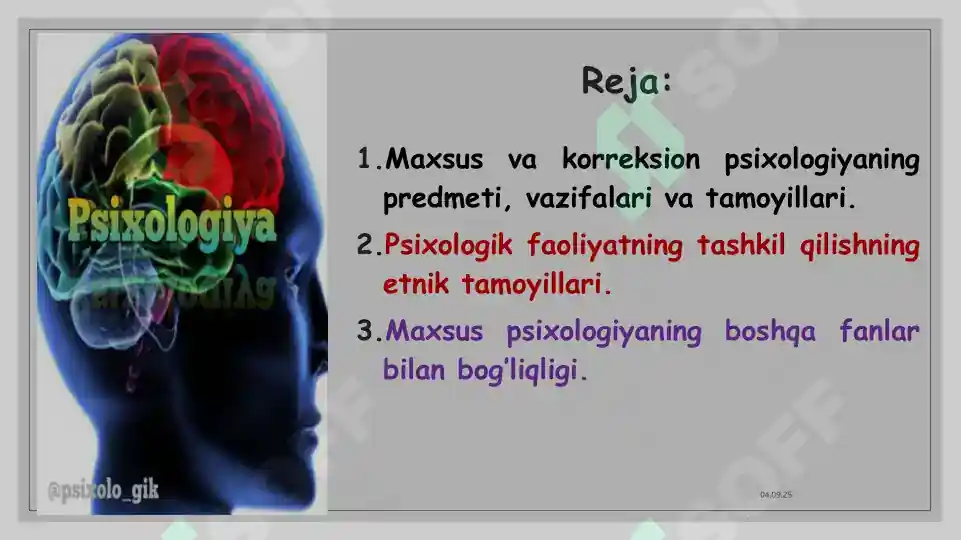 Psixologiya

@psixolo_gik

Reja:

1. Maxsus va korreksion psixologiyaning predmeti, vazifalari va tamoyillari.

2. Psixologik faoliyatning tashkil qilishning etnik tamoyillari.

3. Maxsus psixologiyaning boshqa fanlar bilan bog'liqligi.

04.09.25

SOFF